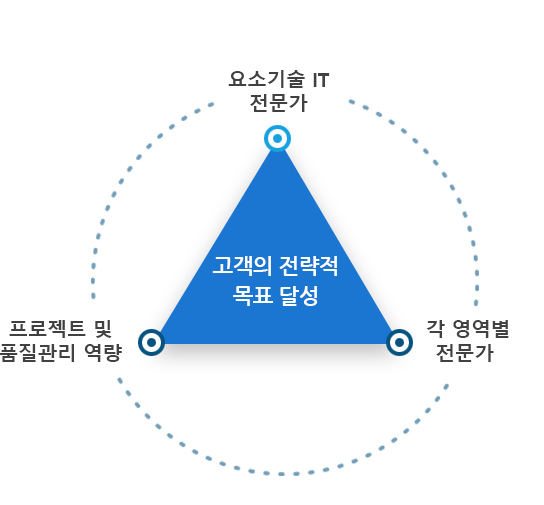 요소기술 IT
전문가

고객의 전략적
목표 달성

프로젝트 및
품질관리 역량

각 영역별
전문가